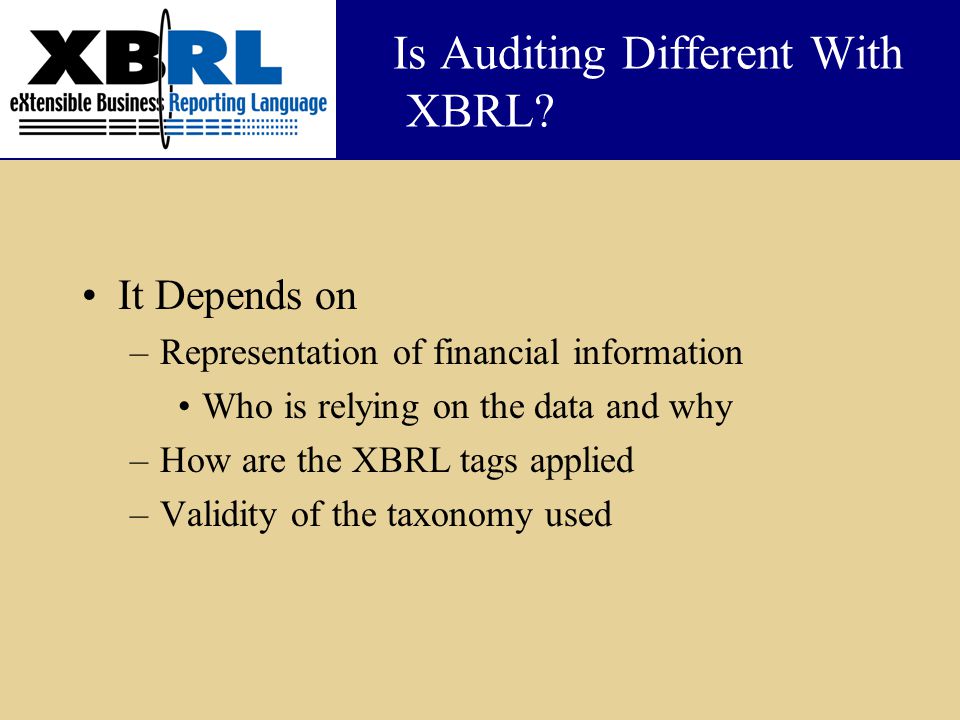 XBRL
eXtensible Business Reporting Language

Is Auditing Different With XBRL?

• It Depends on
– Representation of financial information
• Who is relying on the data and why
– How are the XBRL tags applied
– Validity of the taxonomy used